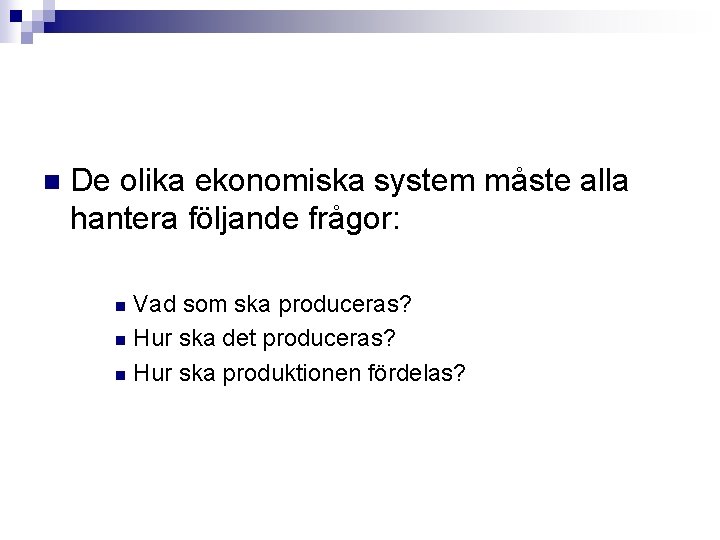 De olika ekonomiska system måste alla hantera följande frågor:

Vad som ska produceras?
Hur ska det produceras?
Hur ska produktionen fördelas?